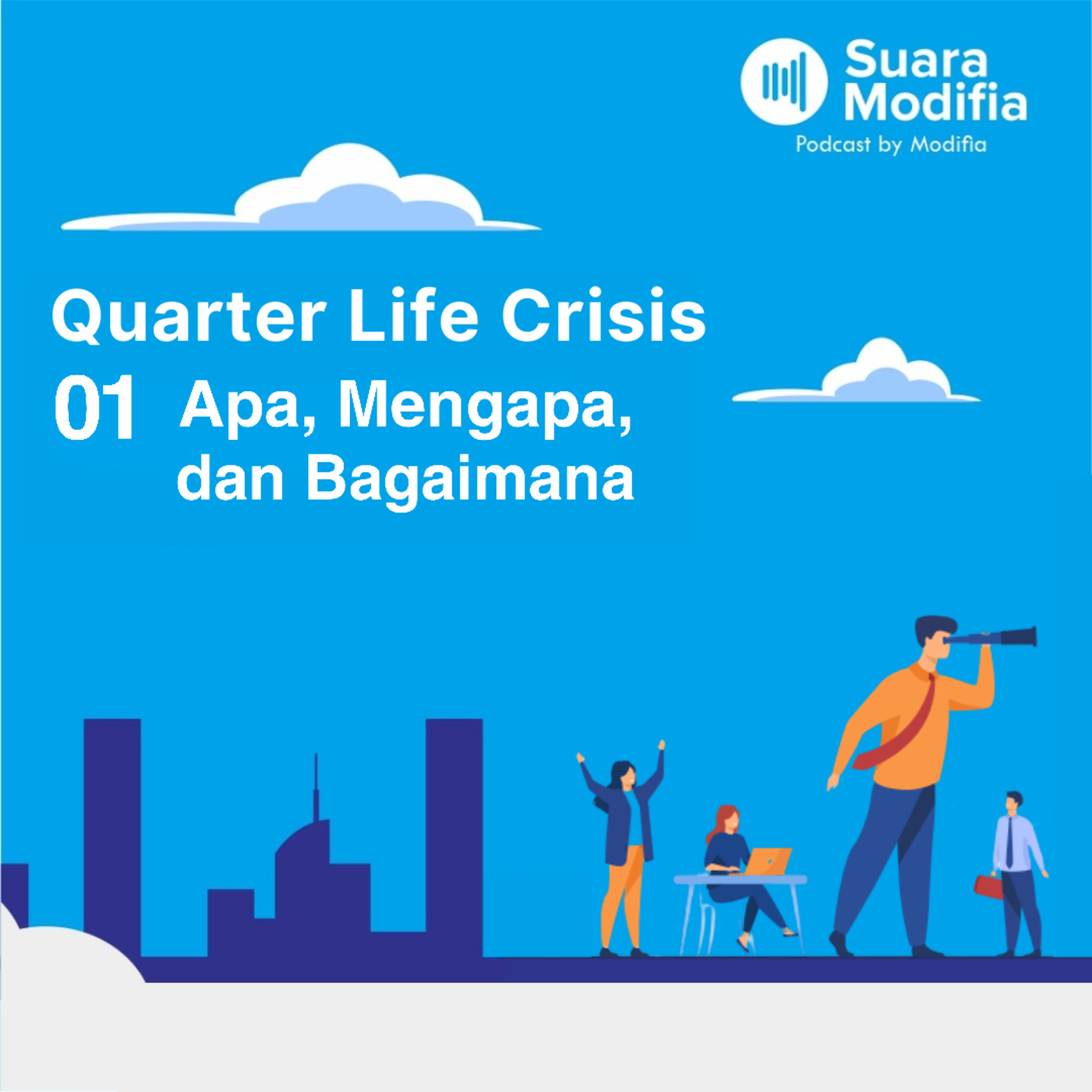 Suara Modifia
Podcast by Modifia

Quarter Life Crisis

01 Apa, Mengapa, dan Bagaimana